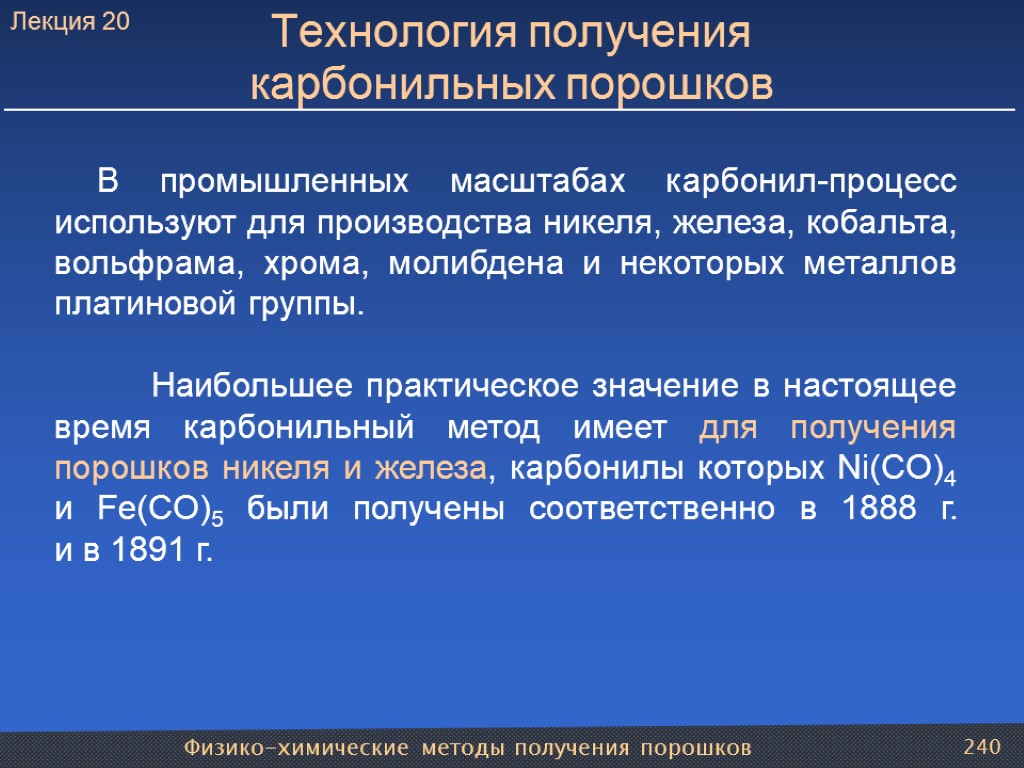 Лекция 20

Технология получения карбонильных порошков

В промышленных масштабах карбонил-процесс используют для производства никеля, железа, кобальта, вольфрама, хрома, молибдена и некоторых металлов платиновой группы.

Наибольшее практическое значение в настоящее время карбонильный метод имеет для получения порошков никеля и железа, карбонилы которых $Ni(CO)_4$ и $Fe(CO)_5$ были получены соответственно в 1888 г. и в 1891 г.

Физико-химические методы получения порошков

240